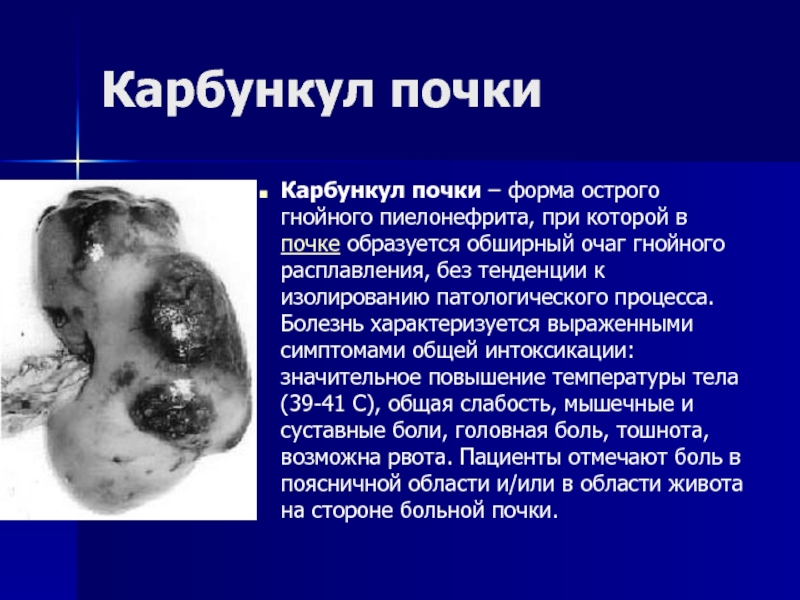 Карбункул почки

Карбункул почки – форма острого гнойного пиелонефрита, при которой в почке образуется обширный очаг гнойного расплавления, без тенденции к изолированию патологического процесса. Болезнь характеризуется выраженными симптомами общей интоксикации: значительное повышение температуры тела (39-41 С), общая слабость, мышечные и суставные боли, головная боль, тошнота, возможна рвота. Пациенты отмечают боль в поясничной области и/или в области живота на стороне больной почки.